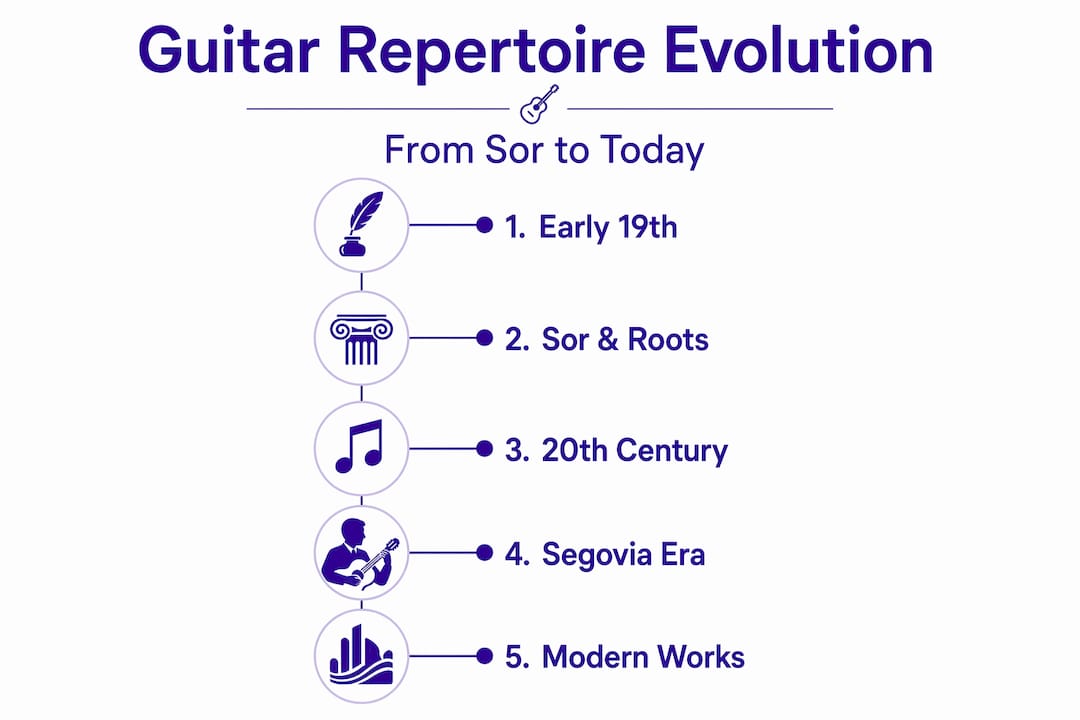 Guitar Repertoire Evolution

From Sor to Today

1. Early 19th

2. Sor & Roots

3. 20th Century

4. Segovia Era

5. Modern Works